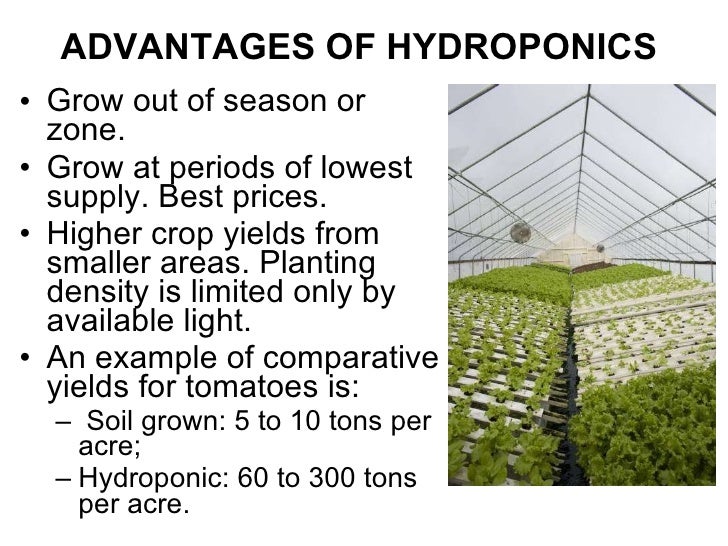 ADVANTAGES OF HYDROPONICS

• Grow out of season or zone.
• Grow at periods of lowest supply. Best prices.
• Higher crop yields from smaller areas. Planting density is limited only by available light.
• An example of comparative yields for tomatoes is:
  – Soil grown: 5 to 10 tons per acre;
  – Hydroponic: 60 to 300 tons per acre.